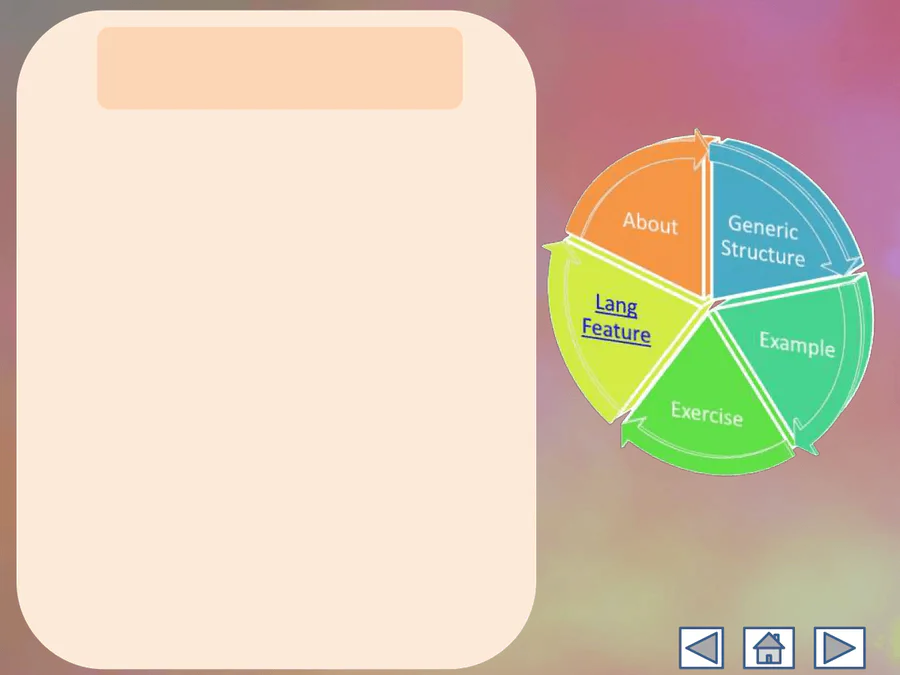 About

Generic Structure

Example

Exercise

Lang Feature